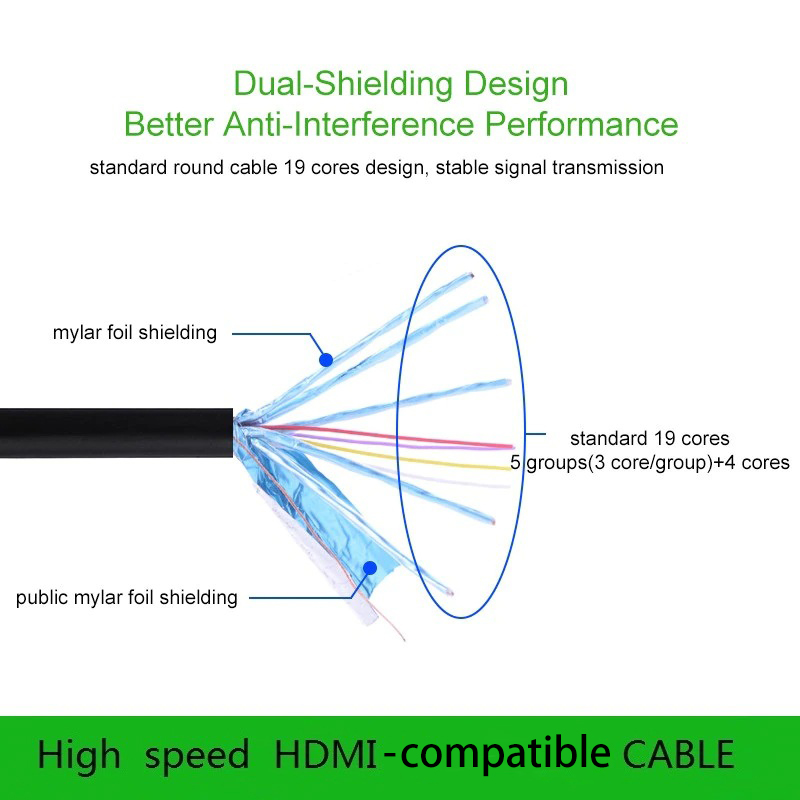 Dual-Shielding Design
Better Anti-Interference Performance

standard round cable 19 cores design, stable signal transmission

mylar foil shielding

standard 19 cores
5 groups(3 core/group)+4 cores

public mylar foil shielding

High speed HDMI-compatible CABLE